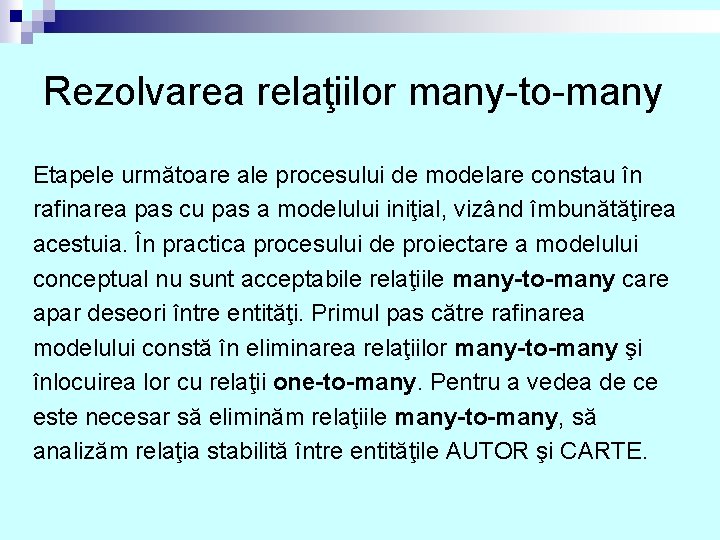 Rezolvarea relaţiilor many-to-many

Etapele următoare ale procesului de modelare constau în rafinarea pas cu pas a modelului iniţial, vizând îmbunătăţirea acestuia. În practica procesului de proiectare a modelului conceptual nu sunt acceptabile relaţiile many-to-many care apar deseori între entităţi. Primul pas către rafinarea modelului constă în eliminarea relaţiilor many-to-many şi înlocuirea lor cu relaţii one-to-many. Pentru a vedea de ce este necesar să eliminăm relaţiile many-to-many, să analizăm relaţia stabilită între entităţile AUTOR şi CARTE.